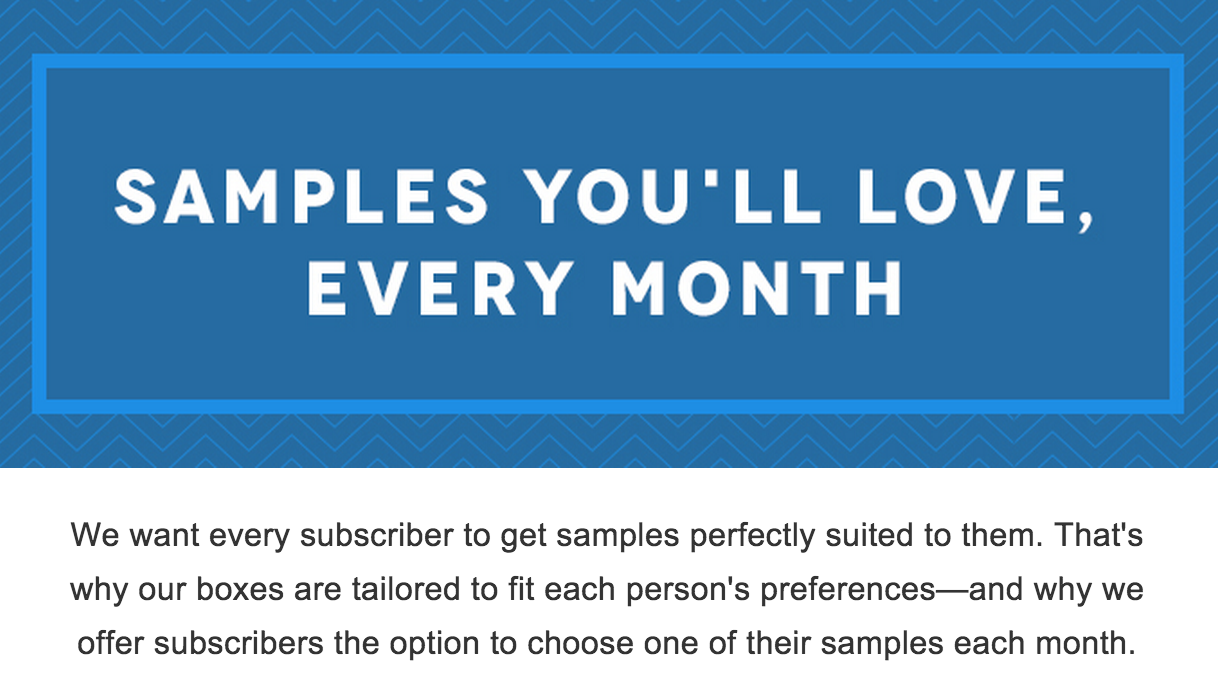 SAMPLES YOU'LL LOVE, EVERY MONTH

We want every subscriber to get samples perfectly suited to them. That's why our boxes are tailored to fit each person's preferences—and why we offer subscribers the option to choose one of their samples each month.